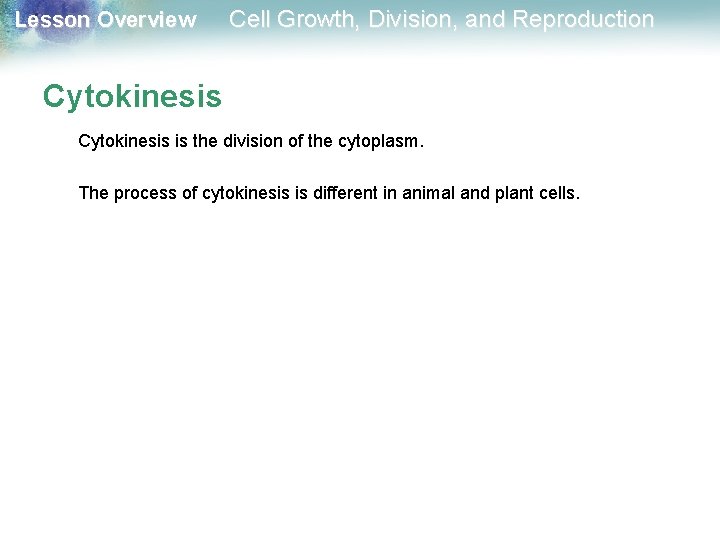 Lesson Overview Cell Growth, Division, and Reproduction

Cytokinesis

Cytokinesis is the division of the cytoplasm.

The process of cytokinesis is different in animal and plant cells.